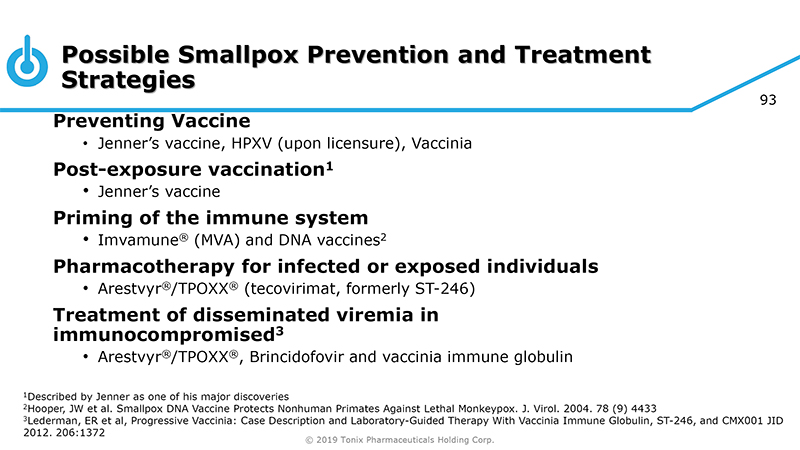 Possible Smallpox Prevention and Treatment Strategies

93

Preventing Vaccine
• Jenner's vaccine, HPXV (upon licensure), Vaccinia

Post-exposure vaccination$^1$
• Jenner's vaccine

Priming of the immune system
• Imvamune® (MVA) and DNA vaccines$^2$

Pharmacotherapy for infected or exposed individuals
• Arestvyr®/TPOXX® (tecovirimat, formerly ST-246)

Treatment of disseminated viremia in immunocompromised$^3$
• Arestvyr®/TPOXX®, Brincidofovir and vaccinia immune globulin

$^1$Described by Jenner as one of his major discoveries
$^2$Hooper, JW et al. Smallpox DNA Vaccine Protects Nonhuman Primates Against Lethal Monkeypox. J. Virol. 2004. 78 (9) 4433
$^3$Lederman, ER et al, Progressive Vaccinia: Case Description and Laboratory-Guided Therapy With Vaccinia Immune Globulin, ST-246, and CMX001 JID 2012. 206:1372

© 2019 Tonix Pharmaceuticals Holding Corp.